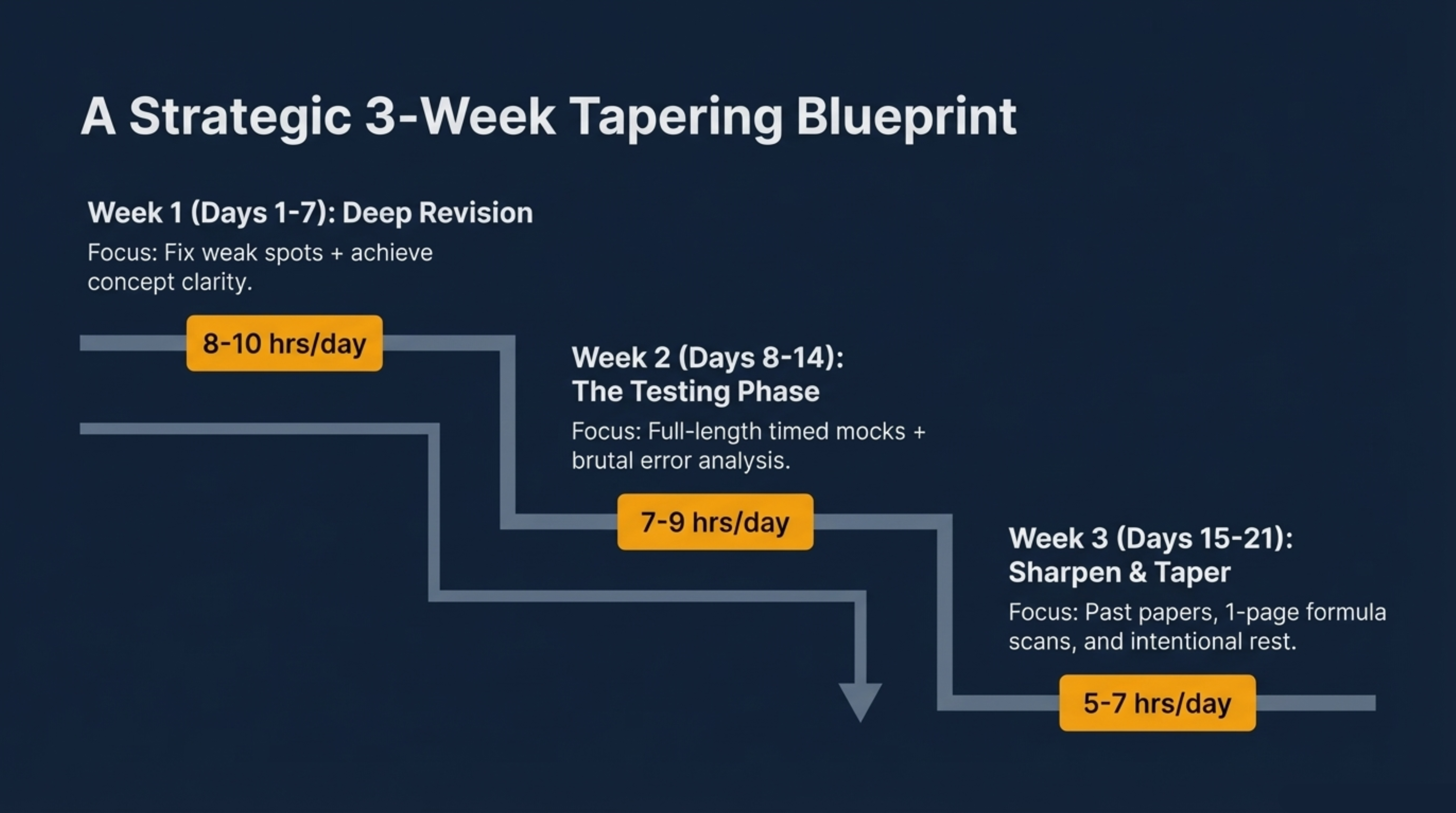 A Strategic 3-Week Tapering Blueprint

Week 1 (Days 1-7): Deep Revision

Focus: Fix weak spots + achieve concept clarity.

8-10 hrs/day

Week 2 (Days 8-14): The Testing Phase

Focus: Full-length timed mocks + brutal error analysis.

7-9 hrs/day

Week 3 (Days 15-21): Sharpen & Taper

Focus: Past papers, 1-page formula scans, and intentional rest.

5-7 hrs/day